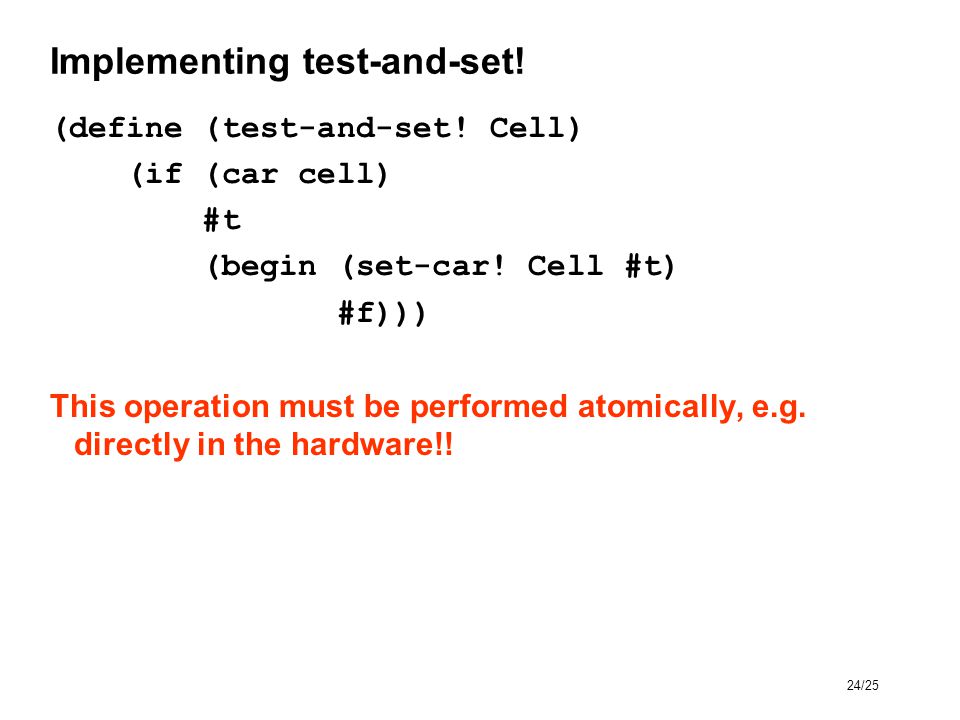 Implementing test-and-set!

(define (test-and-set! Cell)
    (if (car cell)
        #t
        (begin (set-car! Cell #t)
               #f)))

This operation must be performed atomically, e.g. directly in the hardware!!

24/25